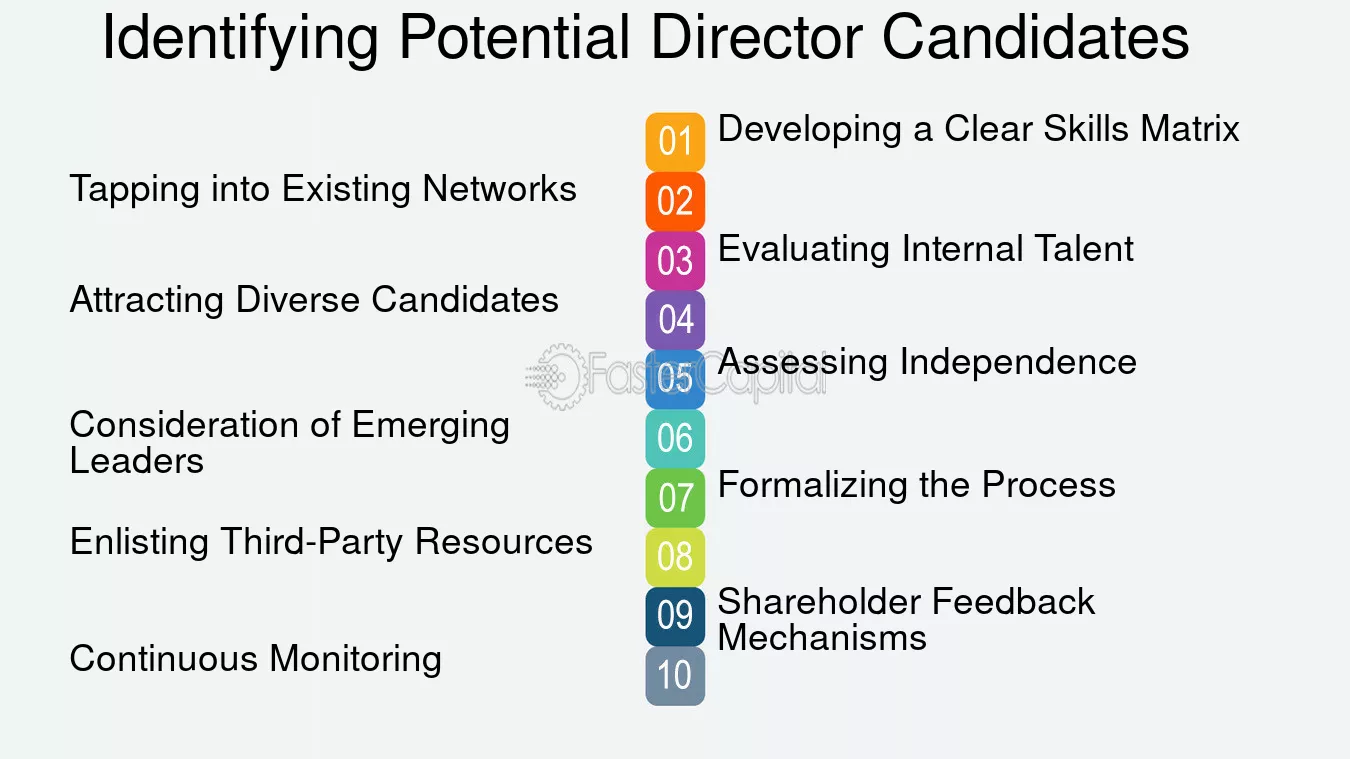 Identifying Potential Director Candidates

01
Developing a Clear Skills Matrix

02
Tapping into Existing Networks

03
Evaluating Internal Talent

04
Attracting Diverse Candidates

05
Assessing Independence

06
Consideration of Emerging Leaders

07
Formalizing the Process

08
Enlisting Third-Party Resources

09
Shareholder Feedback Mechanisms

10
Continuous Monitoring

FasterCapital